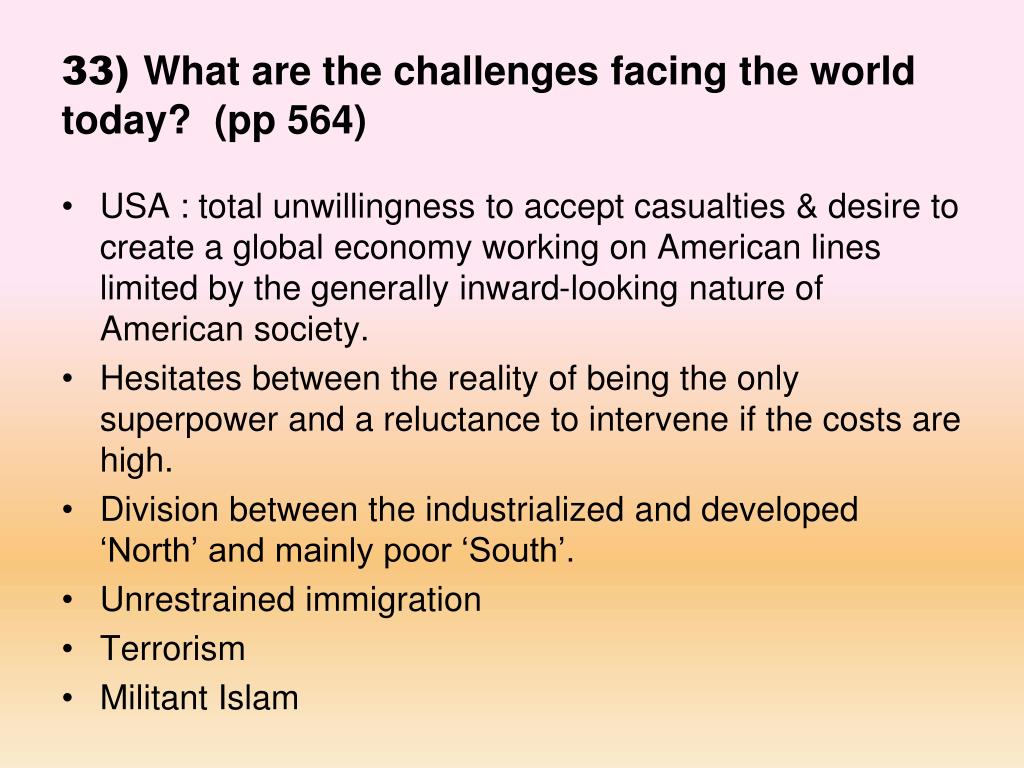 33) What are the challenges facing the world today? (pp 564)

• USA : total unwillingness to accept casualties & desire to create a global economy working on American lines limited by the generally inward-looking nature of American society.
• Hesitates between the reality of being the only superpower and a reluctance to intervene if the costs are high.
• Division between the industrialized and developed ‘North’ and mainly poor ‘South’.
• Unrestrained immigration
• Terrorism
• Militant Islam